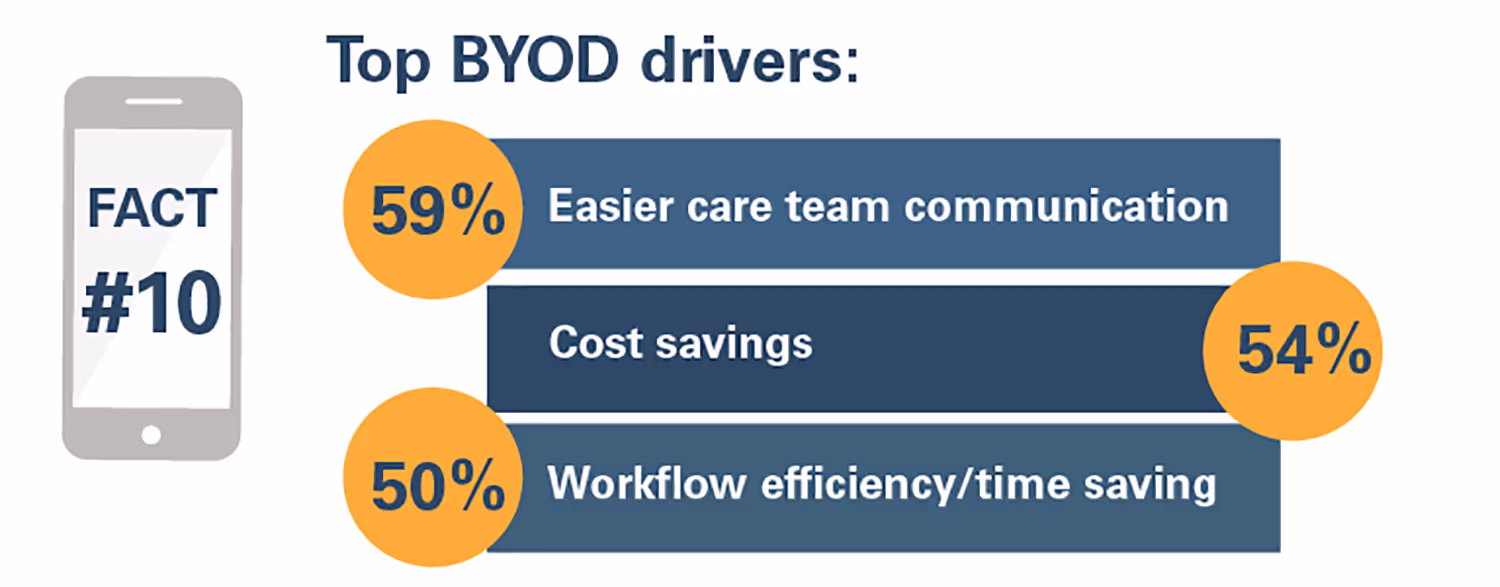 FACT
#10

Top BYOD drivers:

59% Easier care team communication

Cost savings 54%

50% Workflow efficiency/time saving